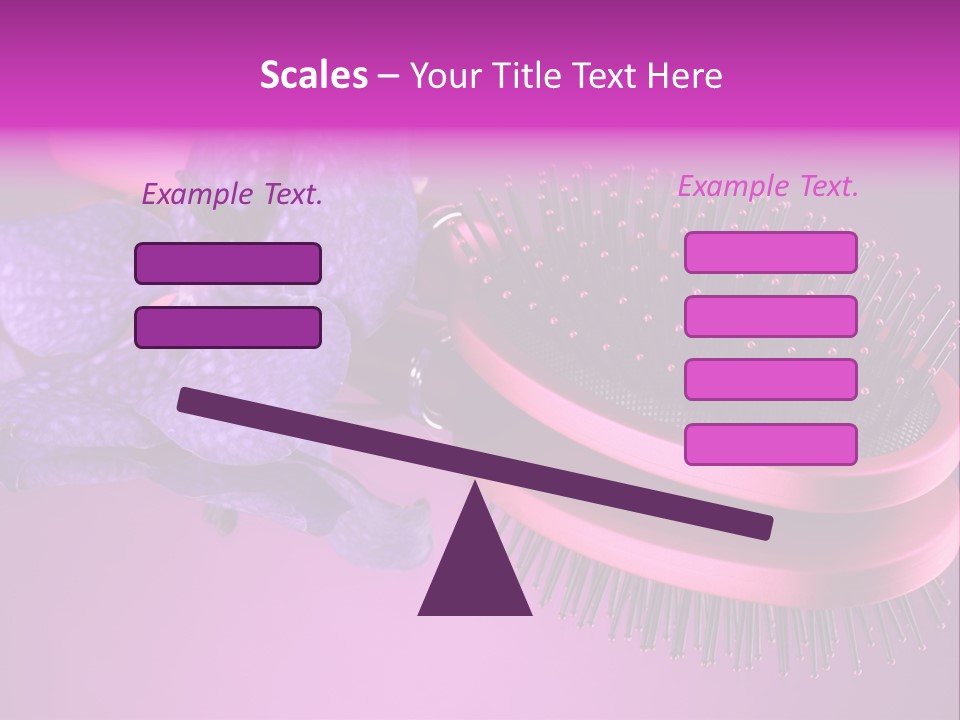 Scales – Your Title Text Here

Example Text.

Example Text.